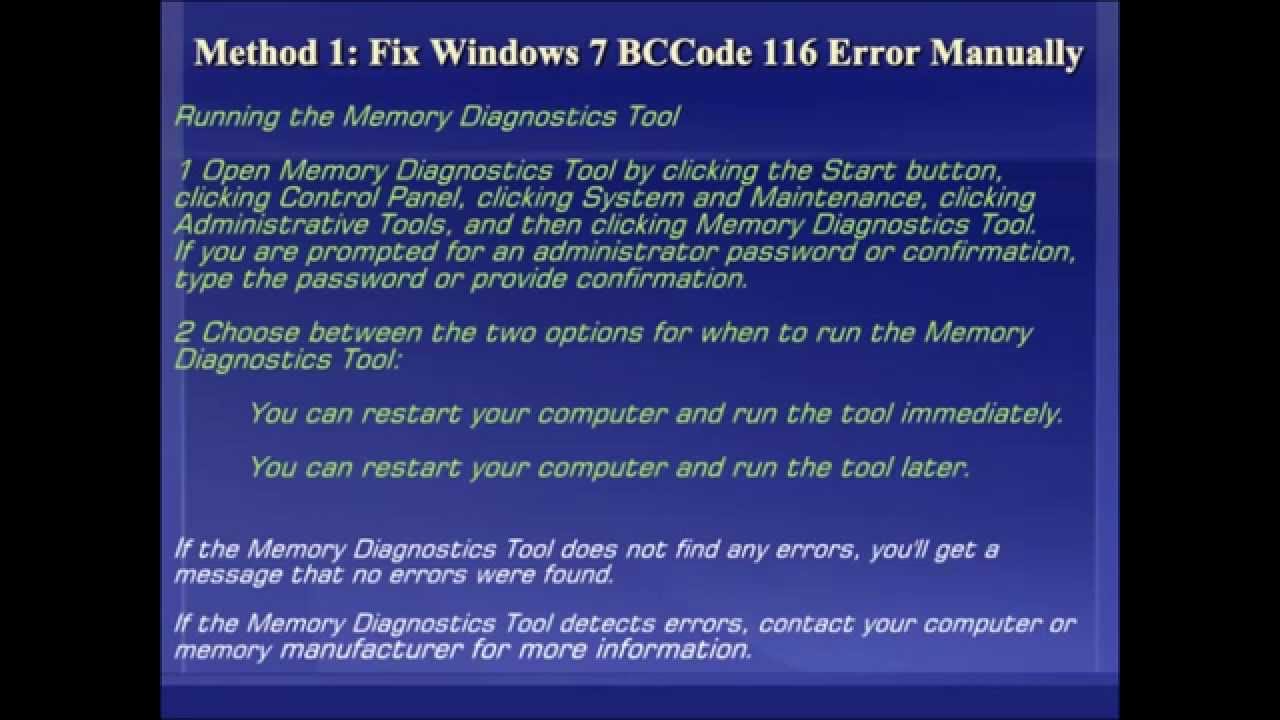 Method 1: Fix Windows 7 BCCode 116 Error Manually

Running the Memory Diagnostics Tool

1 Open Memory Diagnostics Tool by clicking the Start button, clicking Control Panel, clicking System and Maintenance, clicking Administrative Tools, and then clicking Memory Diagnostics Tool. If you are prompted for an administrator password or confirmation, type the password or provide confirmation.

2 Choose between the two options for when to run the Memory Diagnostics Tool:

You can restart your computer and run the tool immediately.

You can restart your computer and run the tool later.

If the Memory Diagnostics Tool does not find any errors, you'll get a message that no errors were found.

If the Memory Diagnostics Tool detects errors, contact your computer or memory manufacturer for more information.